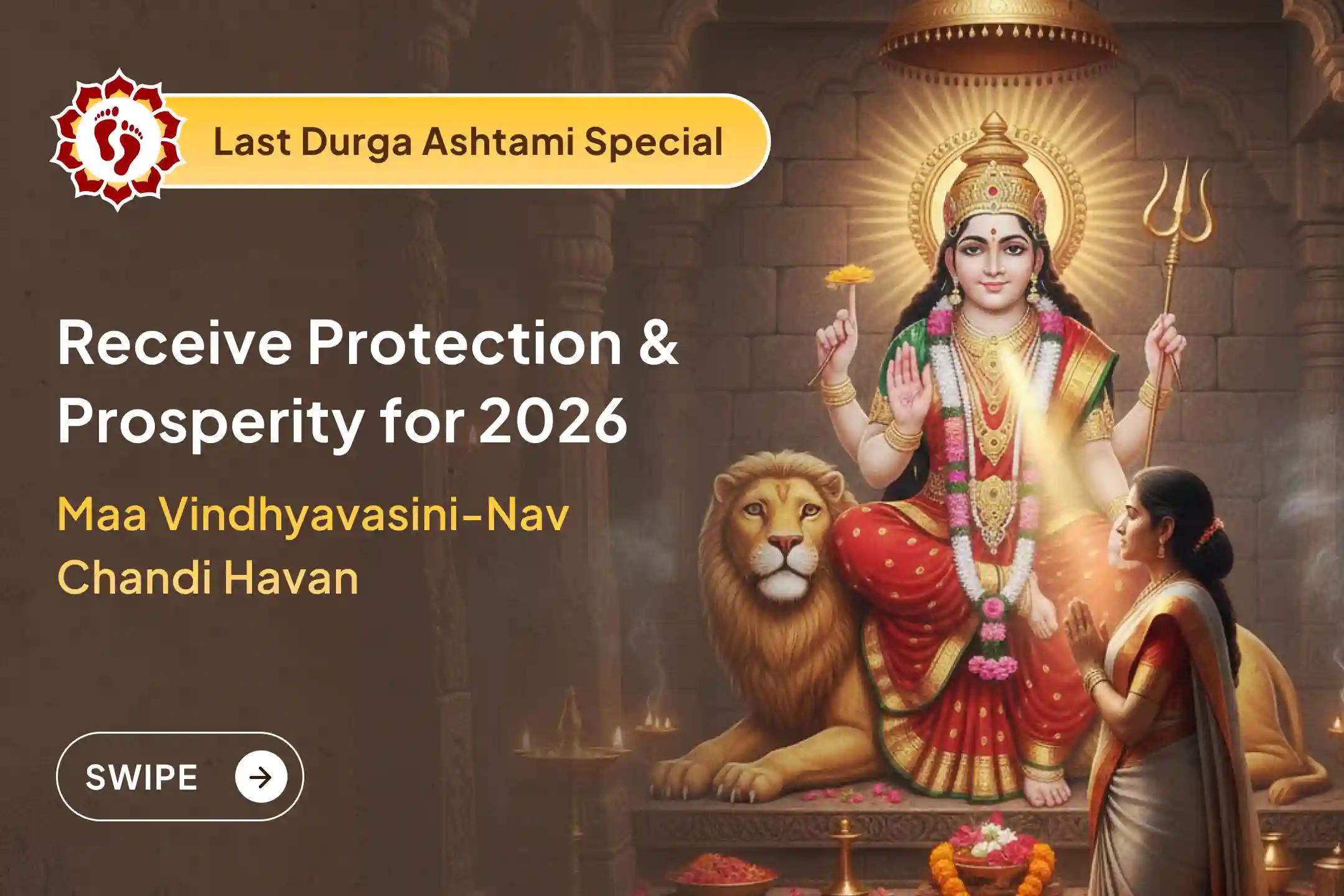 Last Durga Ashtami Special

Receive Protection & Prosperity for 2026

Maa Vindhyavasini-Nav Chandi Havan

SWIPE